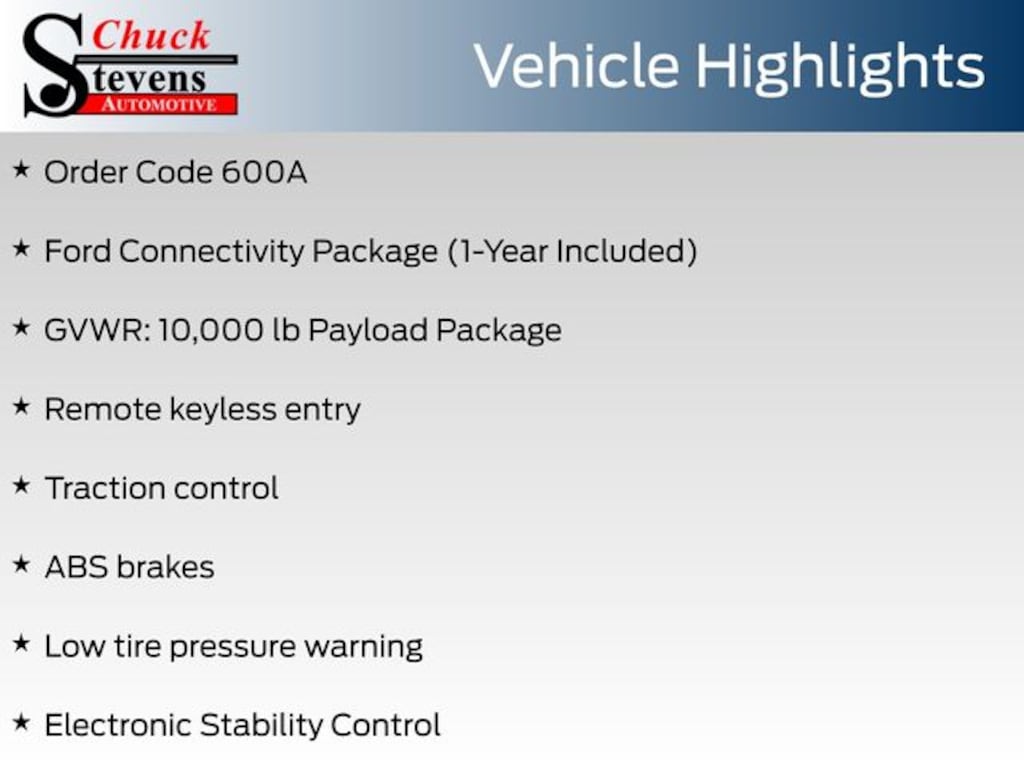 Chuck
Stevens
AUTOMOTIVE

Vehicle Highlights

★ Order Code 600A

★ Ford Connectivity Package (1-Year Included)

★ GVWR: 10,000 lb Payload Package

★ Remote keyless entry

★ Traction control

★ ABS brakes

★ Low tire pressure warning

★ Electronic Stability Control